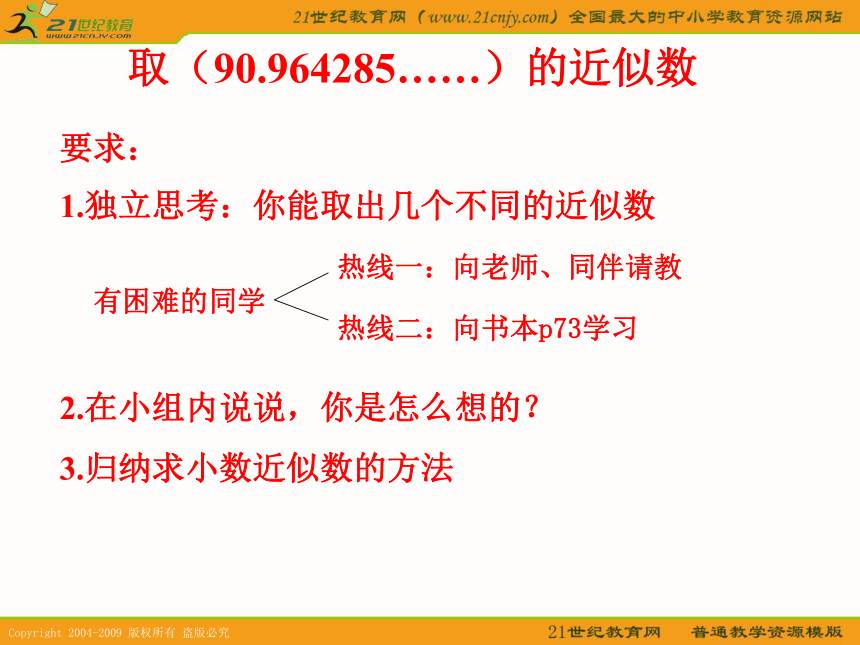 21世纪教育
www.21cnjy.com

21世纪教育网（www.21cnjy.com）全国最大的中小学教育资源网站

取（90.964285……）的近似数

要求：

1.独立思考：你能取出几个不同的近似数

有困难的同学

热线一：向老师、同伴请教

热线二：向书本p73学习

2.在小组内说说，你是怎么想的？

3.归纳求小数近似数的方法

Copyright 2004-2009 版权所有 盗版必究

21世纪教育网　普通教学资源模版